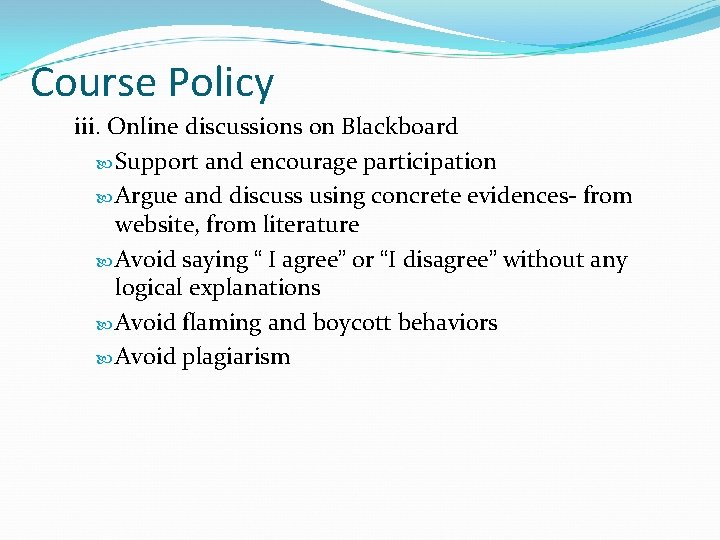 Course Policy

iii. Online discussions on Blackboard

Support and encourage participation

Argue and discuss using concrete evidences- from website, from literature

Avoid saying “ I agree” or “I disagree” without any logical explanations

Avoid flaming and boycott behaviors

Avoid plagiarism